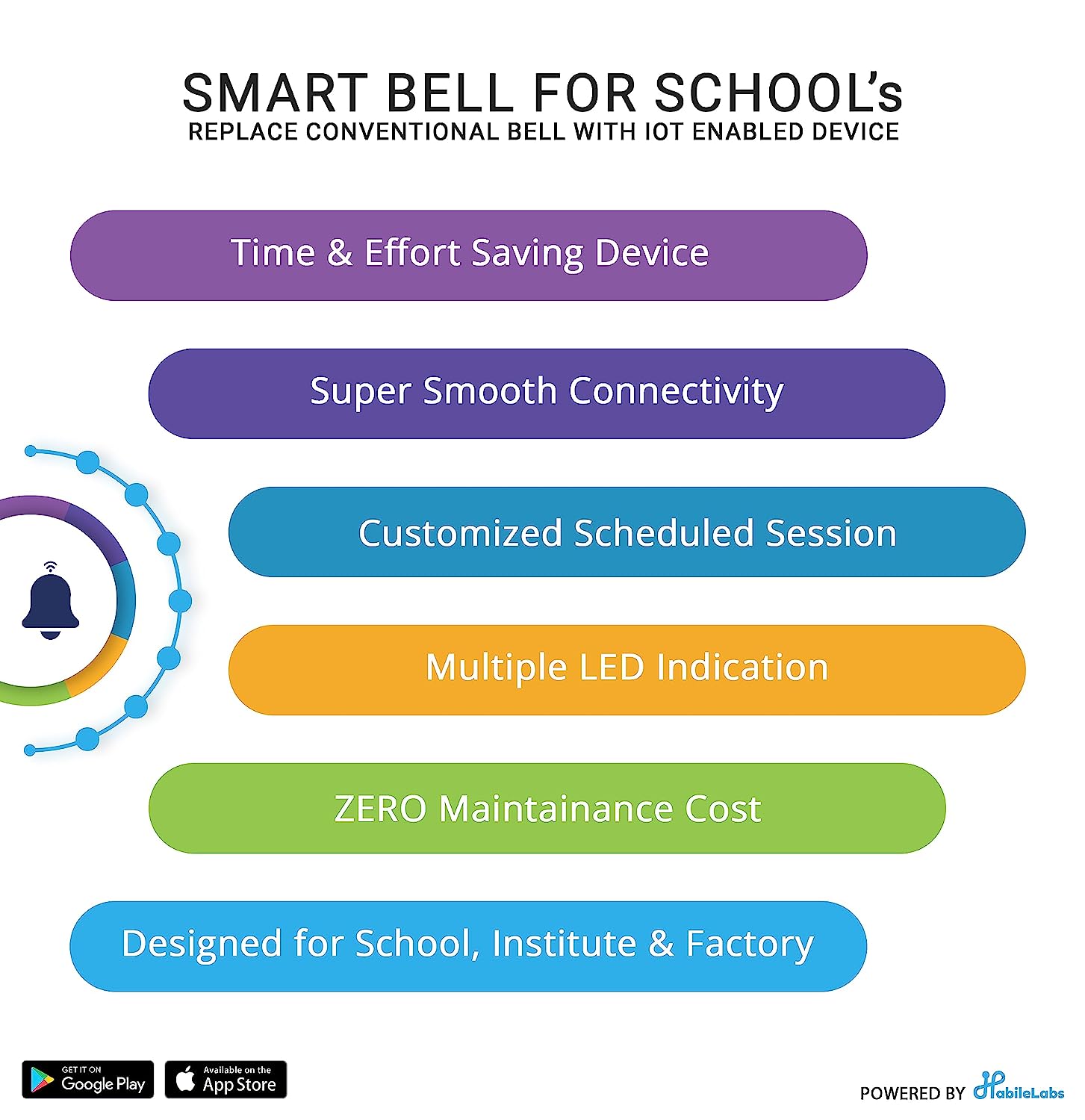 SMART BELL FOR SCHOOL's
REPLACE CONVENTIONAL BELL WITH IOT ENABLED DEVICE

Time & Effort Saving Device

Super Smooth Connectivity

Customized Scheduled Session

Multiple LED Indication

ZERO Maintainance Cost

Designed for School, Institute & Factory

GET IT ON Google Play

Available on the App Store

POWERED BY HabileLabs